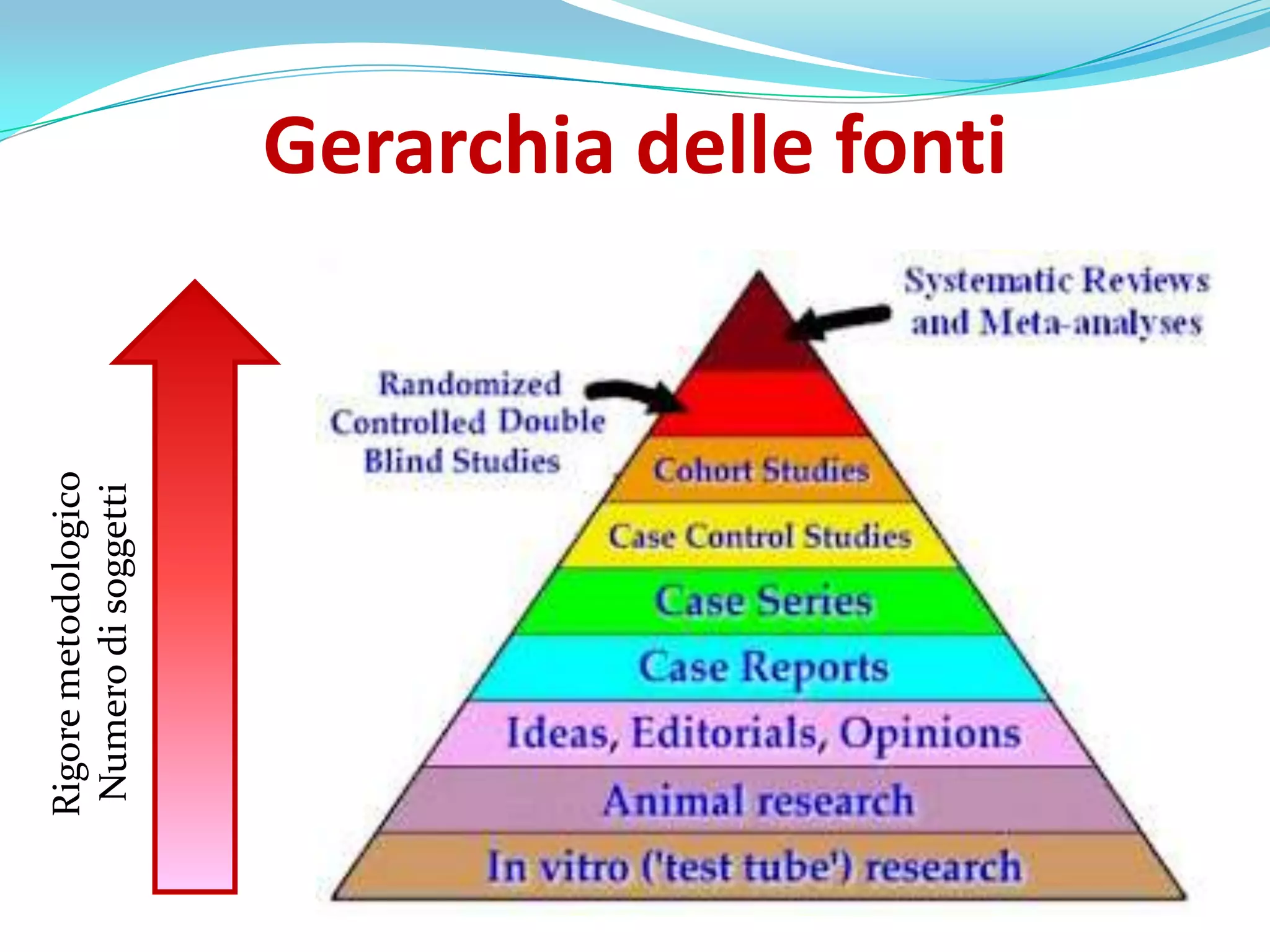 Gerarchia delle fonti

Rigore metodologico
Numero di soggetti

Systematic Reviews and Meta-analyses

Randomized Controlled Double Blind Studies

Cohort Studies

Case Control Studies

Case Series

Case Reports

Ideas, Editorials, Opinions

Animal research

In vitro ('test tube') research